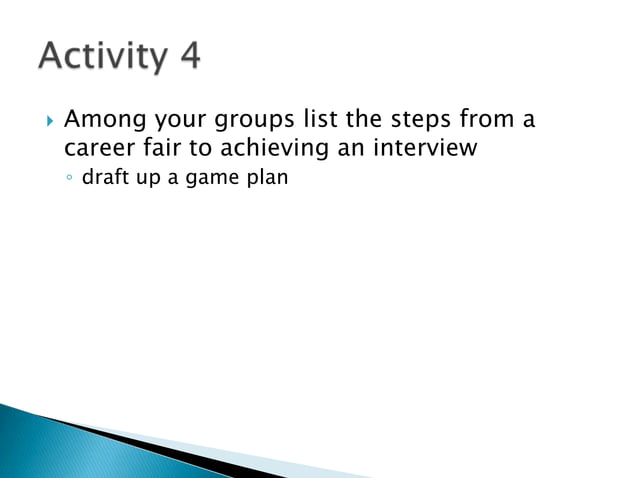 Activity 4

Among your groups list the steps from a career fair to achieving an interview

draft up a game plan